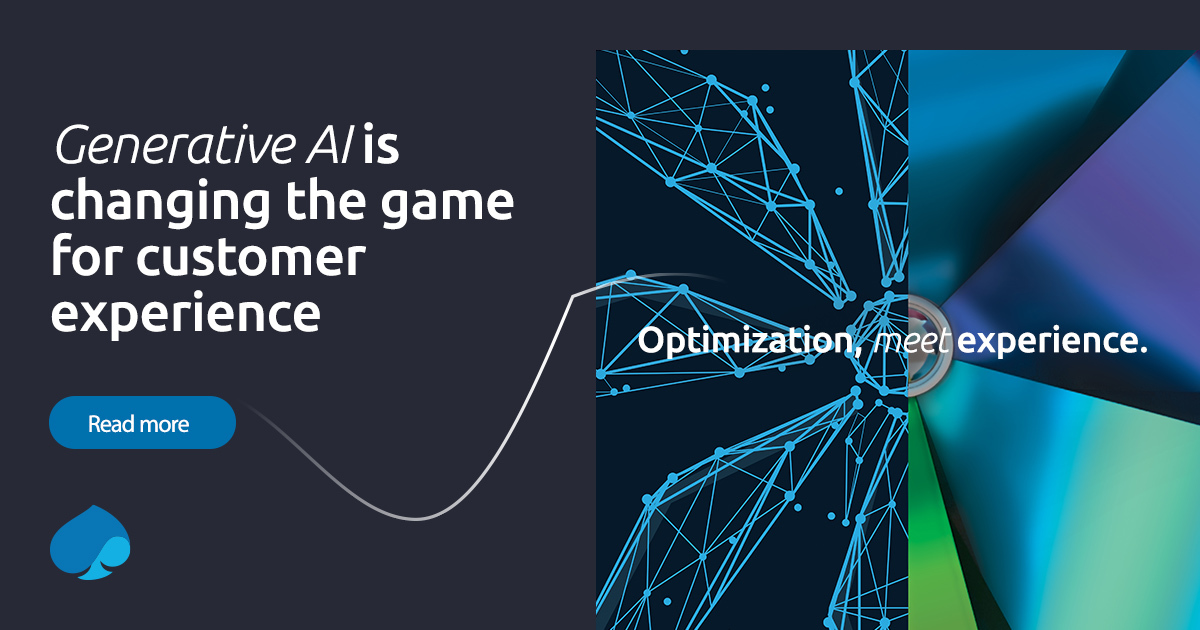 Generative AI is changing the game for customer experience

Read more

Optimization, meet experience.